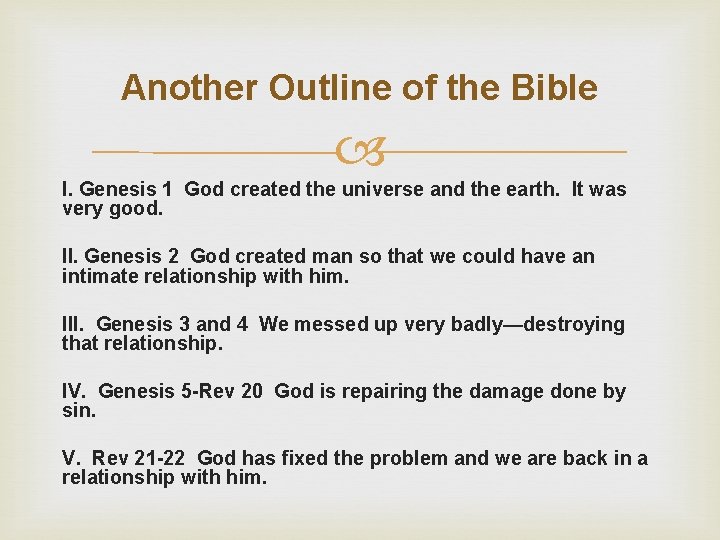 Another Outline of the Bible

I. Genesis 1 God created the universe and the earth. It was very good.

II. Genesis 2 God created man so that we could have an intimate relationship with him.

III. Genesis 3 and 4 We messed up very badly—destroying that relationship.

IV. Genesis 5-Rev 20 God is repairing the damage done by sin.

V. Rev 21-22 God has fixed the problem and we are back in a relationship with him.